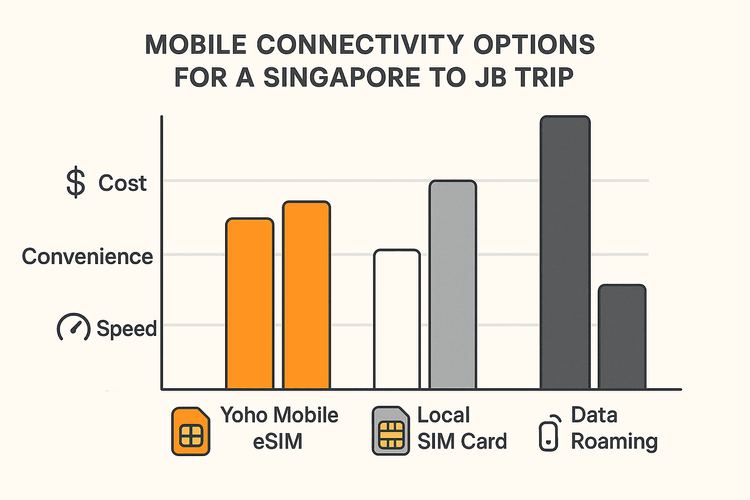 MOBILE CONNECTIVITY OPTIONS FOR A SINGAPORE TO JB TRIP

$ Cost

Convenience

Speed

Yoho Mobile eSIM

Local SIM Card

Data Roaming